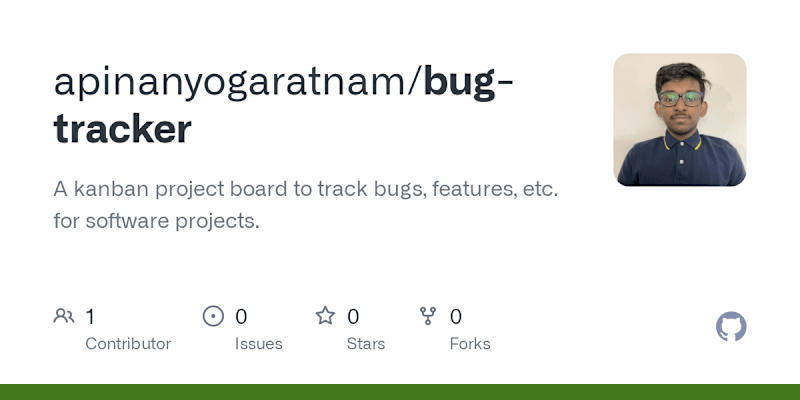 apinanyogaratnam/bug-tracker

A kanban project board to track bugs, features, etc. for software projects.

1 Contributor
0 Issues
0 Stars
0 Forks